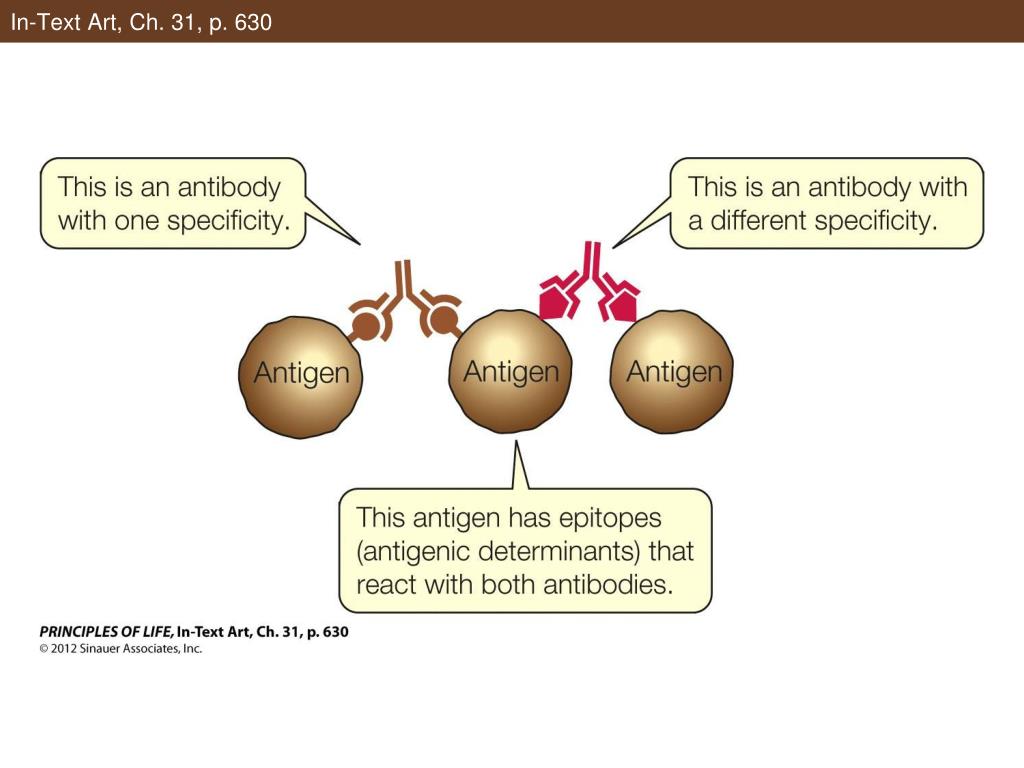 In-Text Art, Ch. 31, p. 630

This is an antibody with one specificity.

This is an antibody with a different specificity.

Antigen

Antigen

Antigen

This antigen has epitopes (antigenic determinants) that react with both antibodies.

PRINCIPLES OF LIFE, In-Text Art, Ch. 31, p. 630
© 2012 Sinauer Associates, Inc.